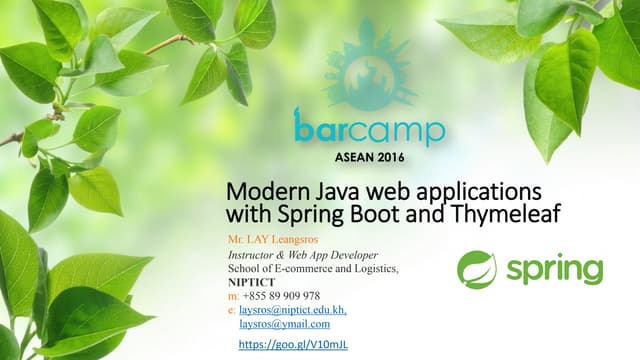 barcamp
ASEAN 2016

Modern Java web applications with Spring Boot and Thymeleaf

Mr. LAY Leangsros
Instructor & Web App Developer
School of E-commerce and Logistics,
NIPTICT
m: +855 89 909 978
e: laysros@niptict.edu.kh,
laysros@ymail.com

https://goo.gl/V10mJL

spring